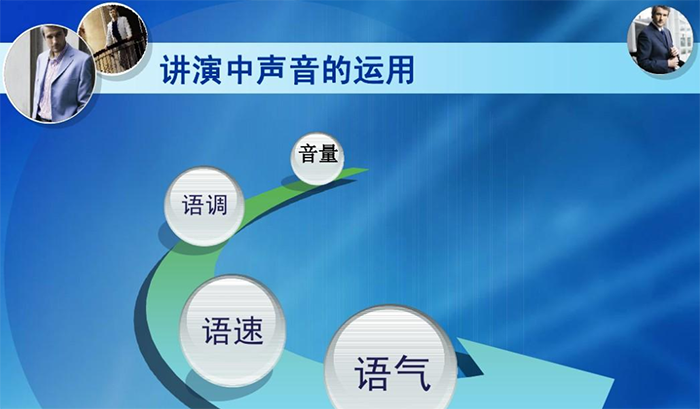 讲演中声音的运用

音量

语调

语速

语气